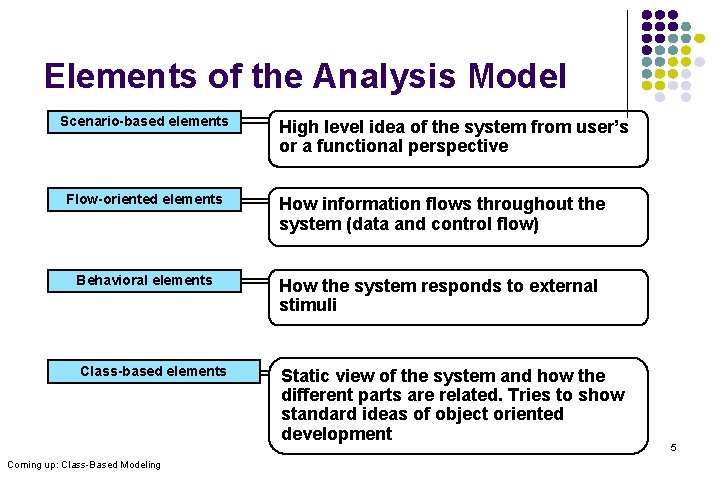 Elements of the Analysis Model

Scenario-based elements

High level idea of the system from user's or a functional perspective

Flow-oriented elements

How information flows throughout the system (data and control flow)

Behavioral elements

How the system responds to external stimuli

Class-based elements

Static view of the system and how the different parts are related. Tries to show standard ideas of object oriented development

5

Coming up: Class-Based Modeling